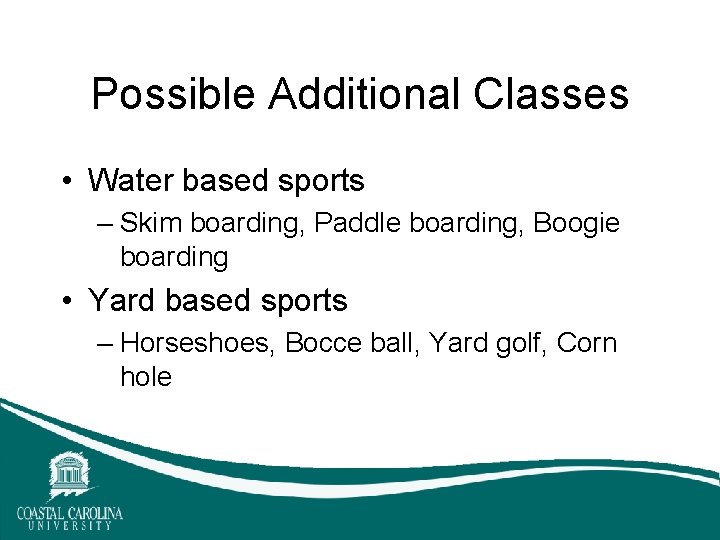 Possible Additional Classes

• Water based sports
– Skim boarding, Paddle boarding, Boogie boarding

• Yard based sports
– Horseshoes, Bocce ball, Yard golf, Corn hole

COASTAL CAROLINA
UNIVERSITY